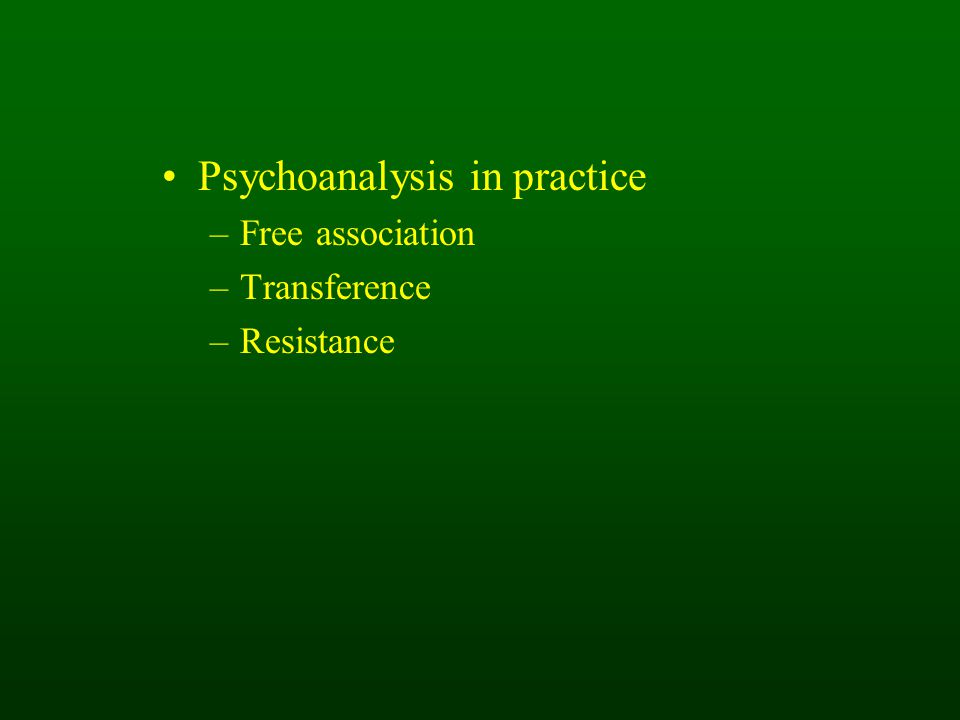 • Psychoanalysis in practice
– Free association
– Transference
– Resistance